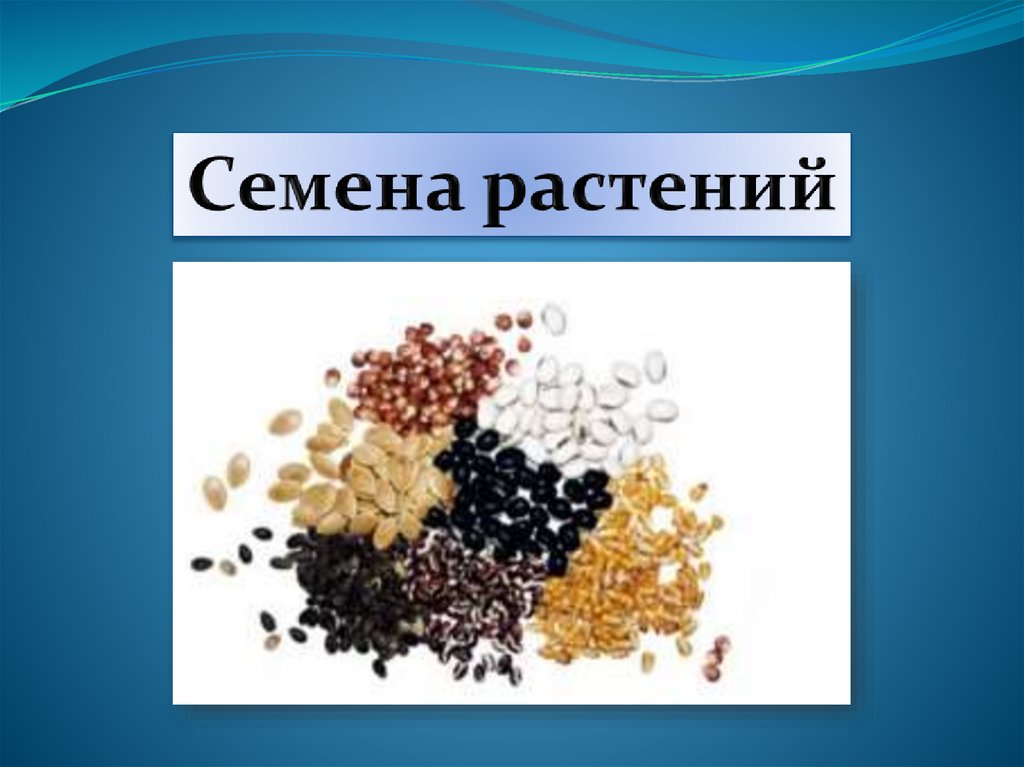 Семена растений